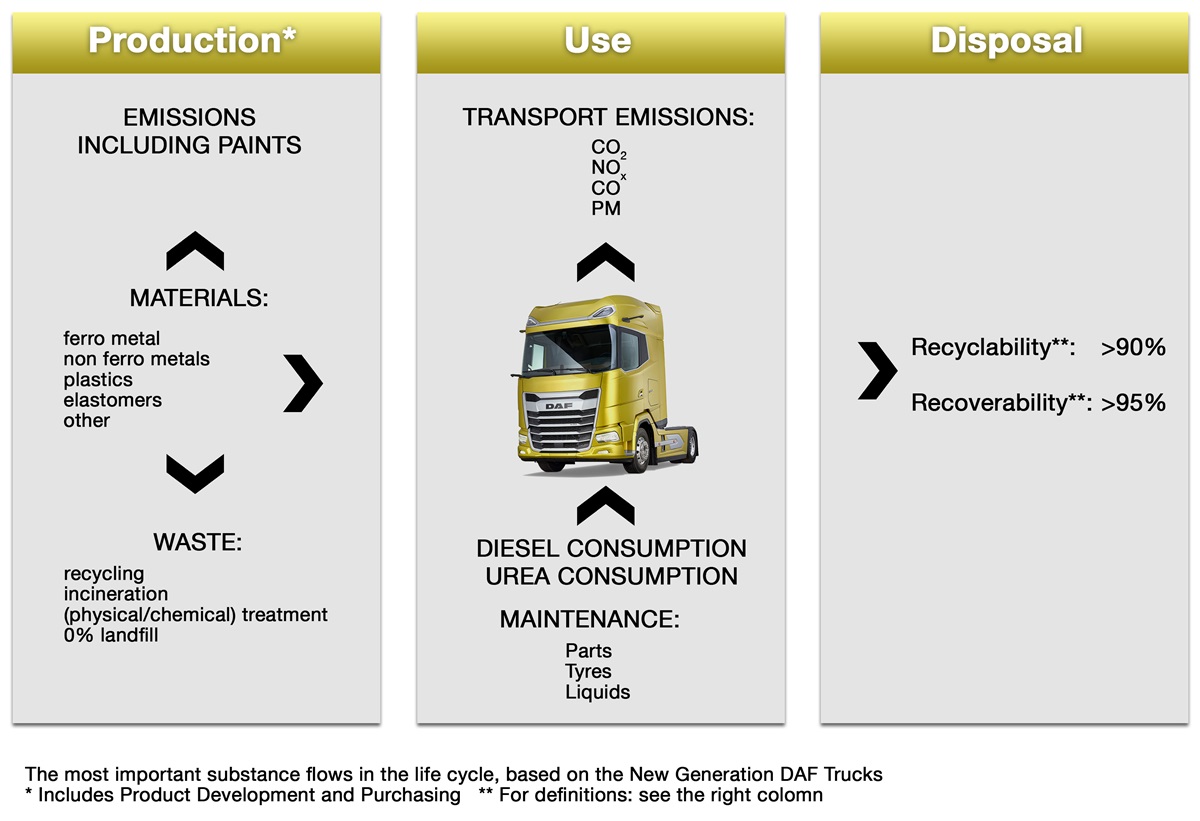 Production*

EMISSIONS INCLUDING PAINTS

MATERIALS:

ferro metal
non ferro metals
plastics
elastomers
other

WASTE:

recycling
incineration
(physical/chemical) treatment
0% landfill

Use

TRANSPORT EMISSIONS:

$CO_2$
$NO_x$
CO
PM

DAF

DIESEL CONSUMPTION
UREA CONSUMPTION

MAINTENANCE:

Parts
Tyres
Liquids

Disposal

Recyclability**: >90%

Recoverability**: >95%

The most important substance flows in the life cycle, based on the New Generation DAF Trucks
* Includes Product Development and Purchasing ** For definitions: see the right colomn